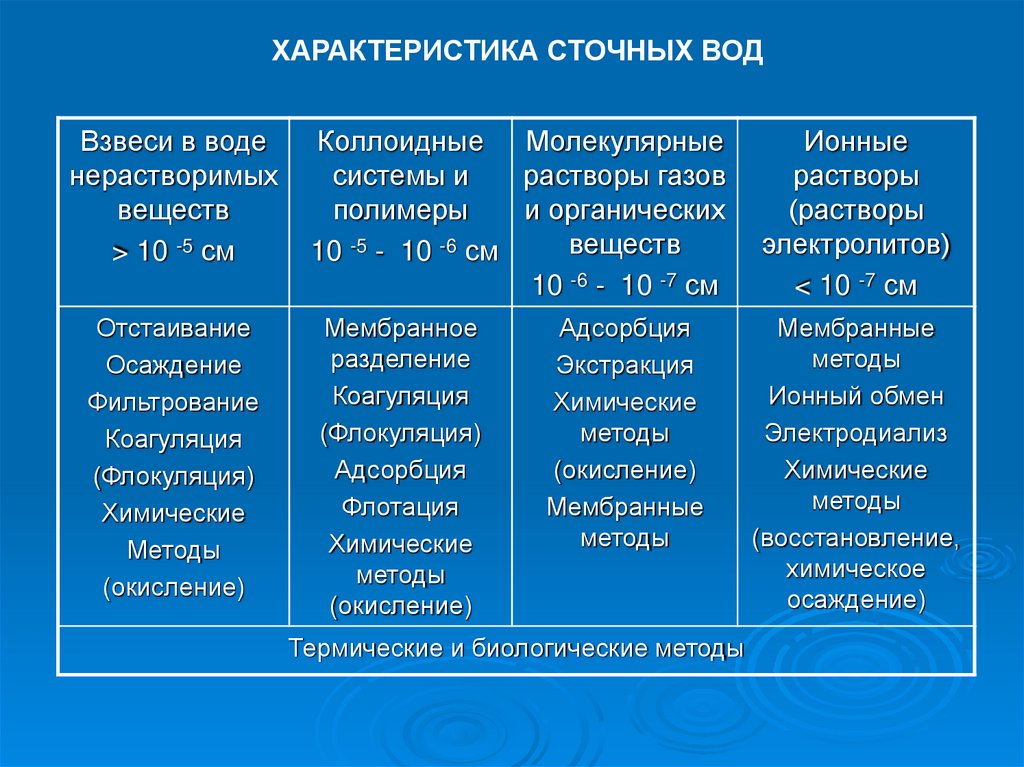 ХАРАКТЕРИСТИКА СТОЧНЫХ ВОД

| Взвеси в воде нерастворимых веществ $> 10^{-5}$ см | Коллоидные системы и полимеры $10^{-5}$ - $10^{-6}$ см | Молекулярные растворы газов и органических веществ $10^{-6}$ - $10^{-7}$ см | Ионные растворы (растворы электролитов) $< 10^{-7}$ см |
|---|---|---|---|
| Отстаивание Осаждение Фильтрование Коагуляция (Флокуляция) Химические Методы (окисление) | Мембранное разделение Коагуляция (Флокуляция) Адсорбция Флотация Химические методы (окисление) | Адсорбция Экстракция Химические методы (окисление) Мембранные методы | Мембранные методы Ионный обмен Электродиализ Химические методы (восстановление, химическое осаждение) |
| Термические и биологические методы | | | |